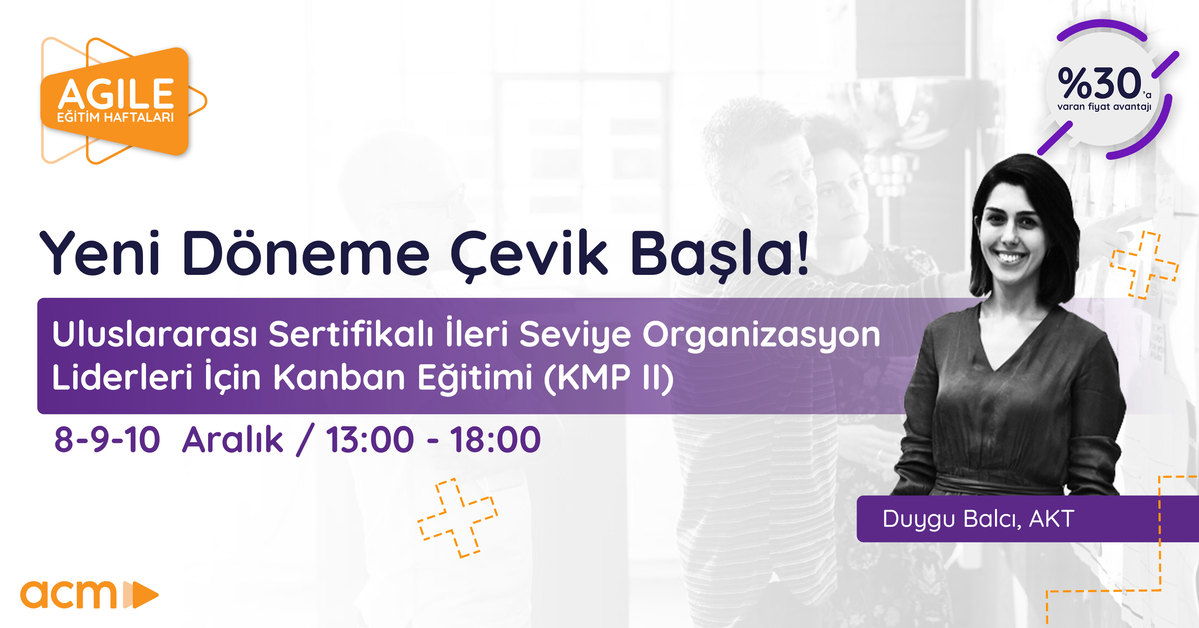 AGILE
EĞİTİM HAFTALARI

%30'a
varan fiyat avantajı

Yeni Döneme Çevik Başla!

Uluslararası Sertifikalı İleri Seviye Organizasyon Liderleri İçin Kanban Eğitimi (KMP II)

8-9-10 Aralık / 13:00 - 18:00

Duygu Balcı, AKT

acm